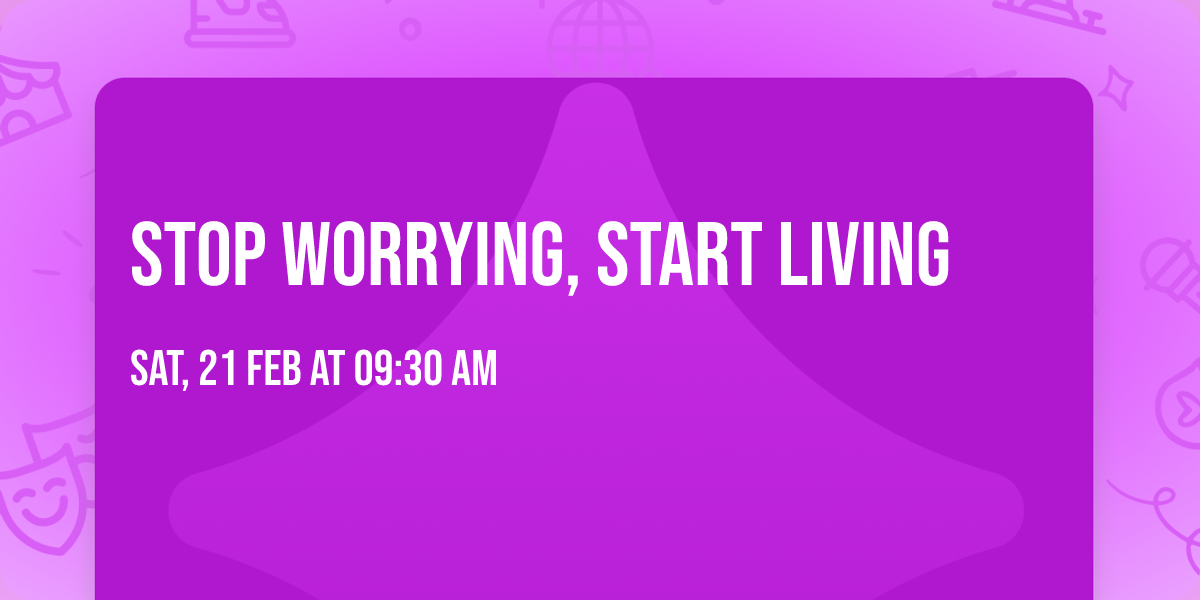 STOP WORRYING, START LIVING

SAT, 21 FEB AT 09:30 AM